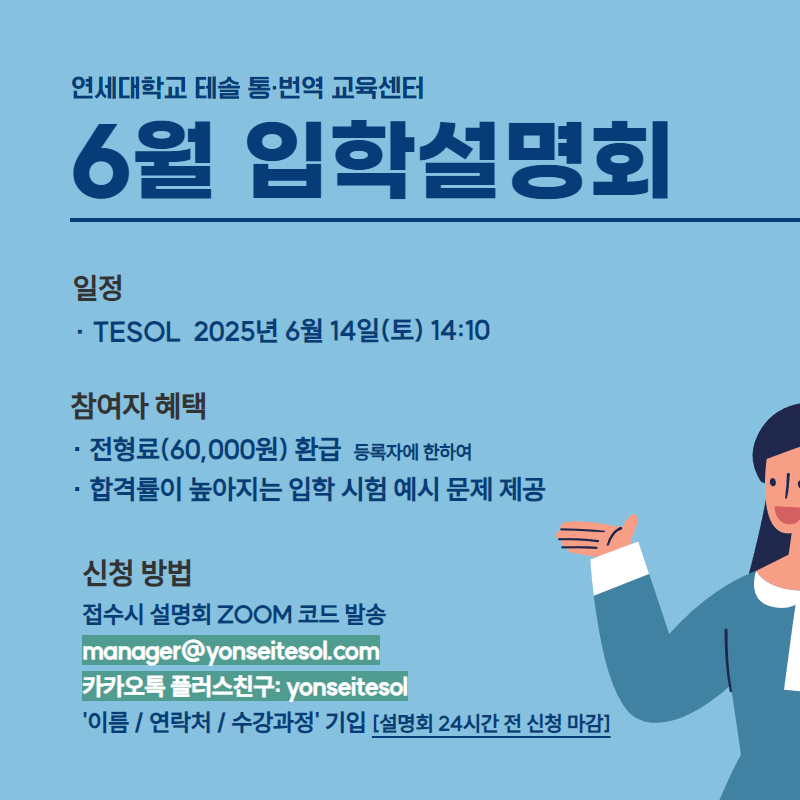 연세대학교 테솔 통·번역 교육센터

6월 입학설명회

일정

· TESOL 2025년 6월 14일(토) 14:10

참여자 혜택

· 전형료(60,000원) 환급 등록자에 한하여

· 합격률이 높아지는 입학 시험 예시 문제 제공

신청 방법

접수시 설명회 ZOOM 코드 발송

manager@yonseitesol.com

카카오톡 플러스친구: yonseitesol

'이름 / 연락처 / 수강과정' 기입 [설명회 24시간 전 신청 마감]